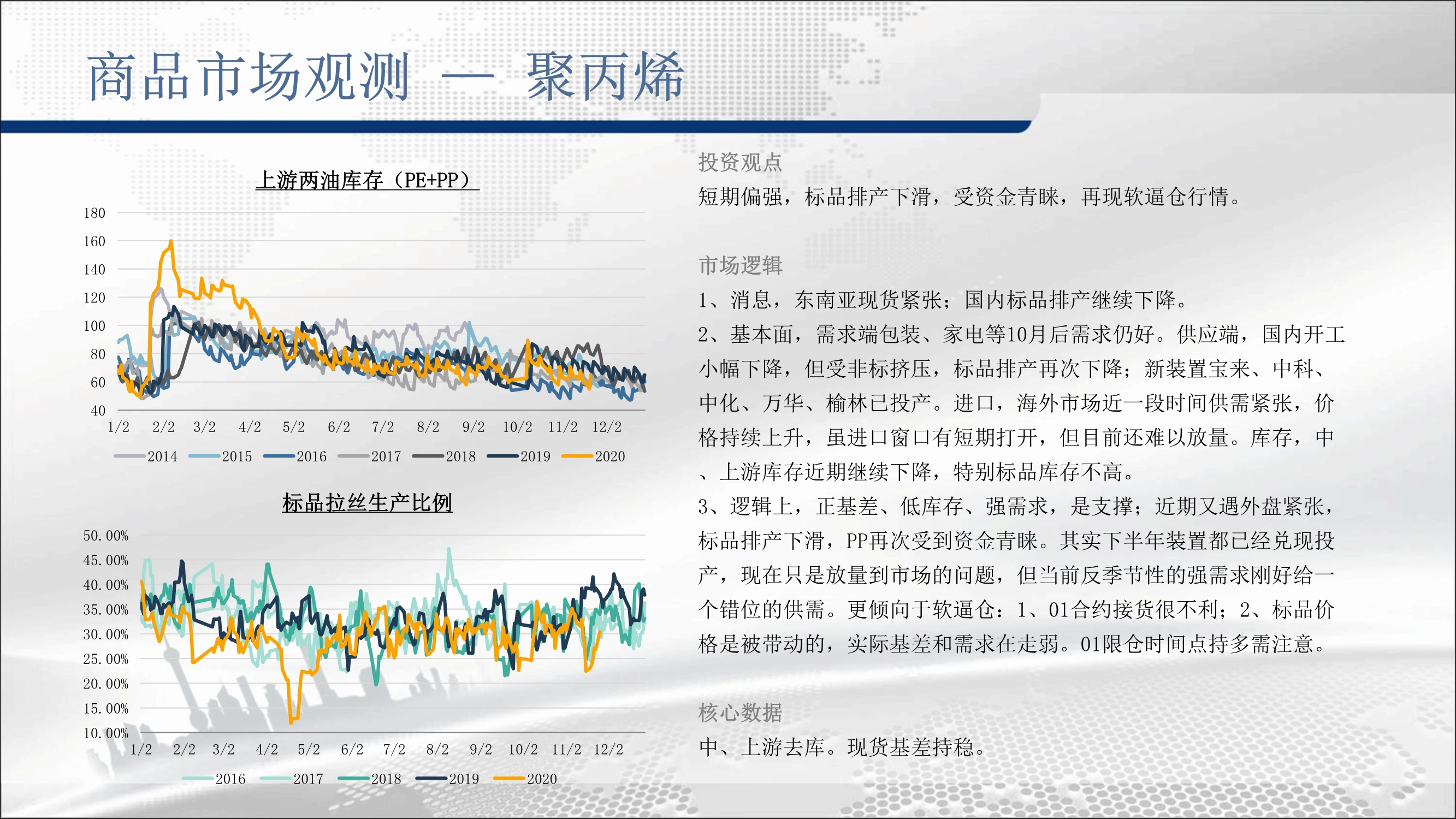 商品市场观测 — 聚丙烯

上游两油库存（PE+PP）

180
160
140
120
100
80
60
40
1/2 2/2 3/2 4/2 5/2 6/2 7/2 8/2 9/2 10/2 11/2 12/2

2014 2015 2016 2017 2018 2019 2020

标品拉丝生产比例

50.00%
45.00%
40.00%
35.00%
30.00%
25.00%
20.00%
15.00%
10.00%
1/2 2/2 3/2 4/2 5/2 6/2 7/2 8/2 9/2 10/2 11/2 12/2

2016 2017 2018 2019 2020

投资观点

短期偏强，标品排产下滑，受资金青睐，再现软逼仓行情。

市场逻辑

1、消息，东南亚现货紧张；国内标品排产继续下降。

2、基本面，需求端包装、家电等10月后需求仍好。供应端，国内开工小幅下降，但受非标挤压，标品排产再次下降；新装置宝来、中科、中化、万华、榆林已投产。进口，海外市场近一段时间供需紧张，价格持续上升，虽进口窗口有短期打开，但目前还难以放量。库存，中、上游库存近期继续下降，特别标品库存不高。

3、逻辑上，正基差、低库存、强需求，是支撑；近期又遇外盘紧张，标品排产下滑，PP再次受到资金青睐。其实下半年装置都已经兑现投产，现在只是放量到市场的问题，但当前反季节性的强需求刚好给一个错位的供需。更倾向于软逼仓：1、01合约接货很不利；2、标品价格是被带动的，实际基差和需求在走弱。01限仓时间点持多需注意。

核心数据

中、上游去库。现货基差持稳。